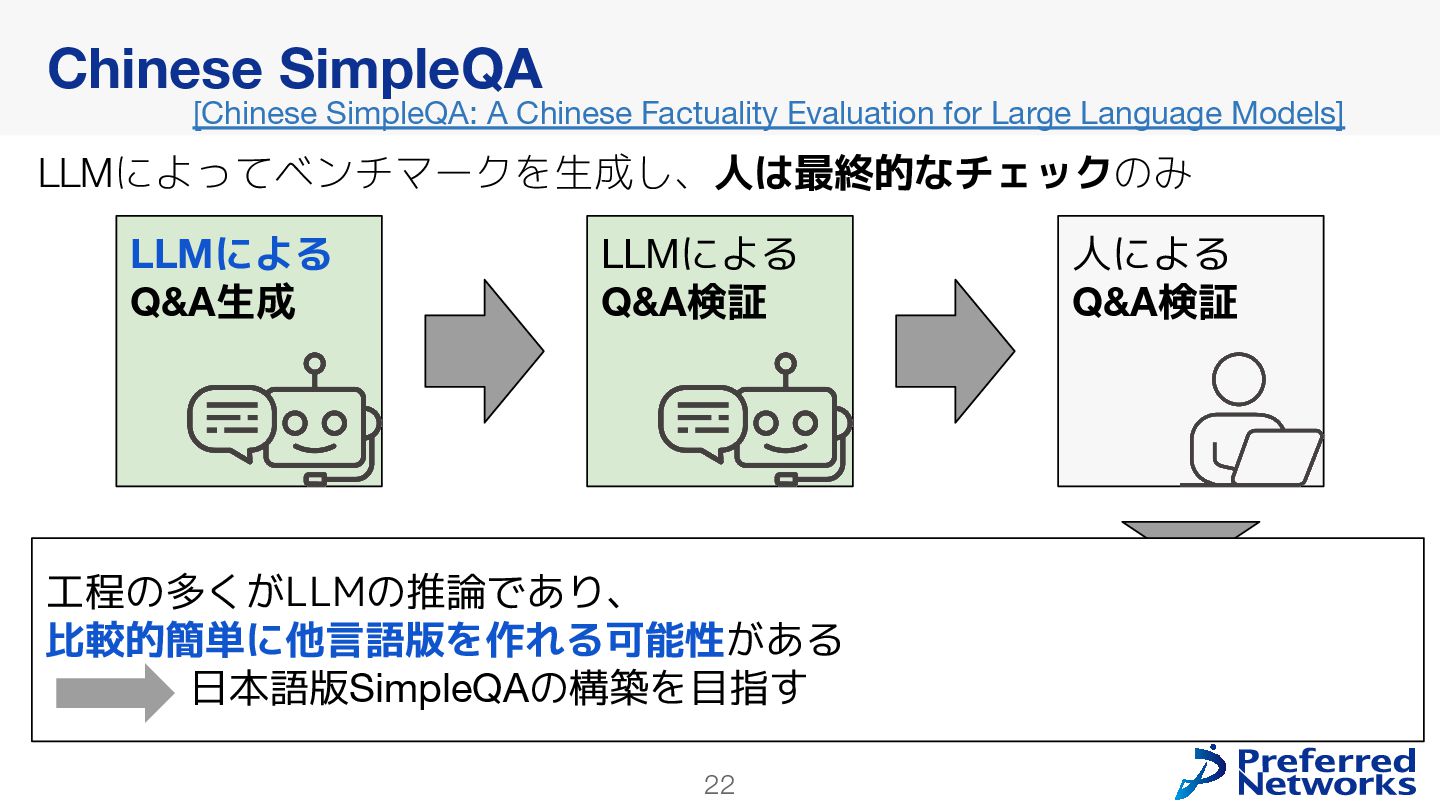 Chinese SimpleQA

[Chinese SimpleQA: A Chinese Factuality Evaluation for Large Language Models]

LLMによってベンチマークを生成し、人は最終的なチェックのみ

LLMによる
Q&A生成

LLMによる
Q&A検証

人による
Q&A検証

工程の多くがLLMの推論であり、
比較的簡単に他言語版を作れる可能性がある
日本語版SimpleQAの構築を目指す

22

Preferred Networks